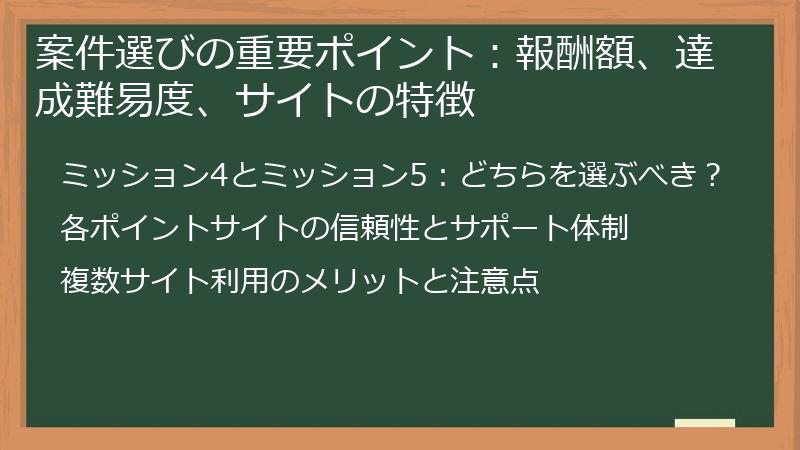 案件選びの重要ポイント：報酬額、達成難易度、サイトの特徴

ミッション4とミッション5：どちらを選ぶべき？

各ポイントサイトの信頼性とサポート体制

複数サイト利用のメリットと注意点